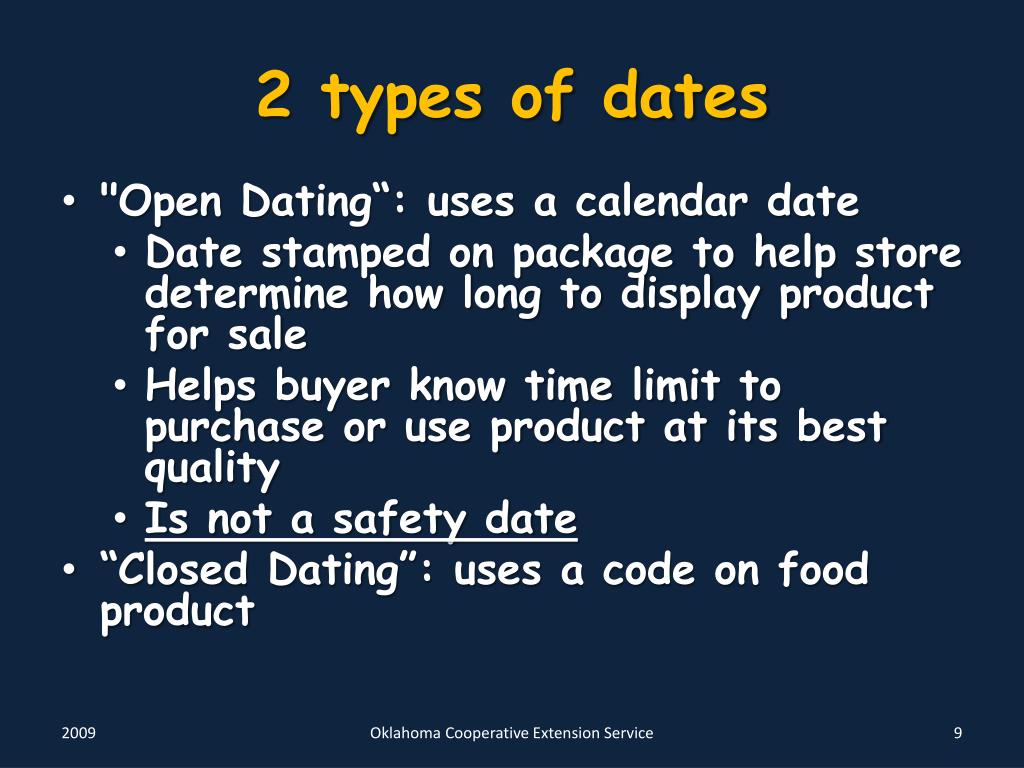 2 types of dates

• "Open Dating“: uses a calendar date
  • Date stamped on package to help store determine how long to display product for sale
  • Helps buyer know time limit to purchase or use product at its best quality
  • Is not a safety date
• “Closed Dating”: uses a code on food product

2009

Oklahoma Cooperative Extension Service

9